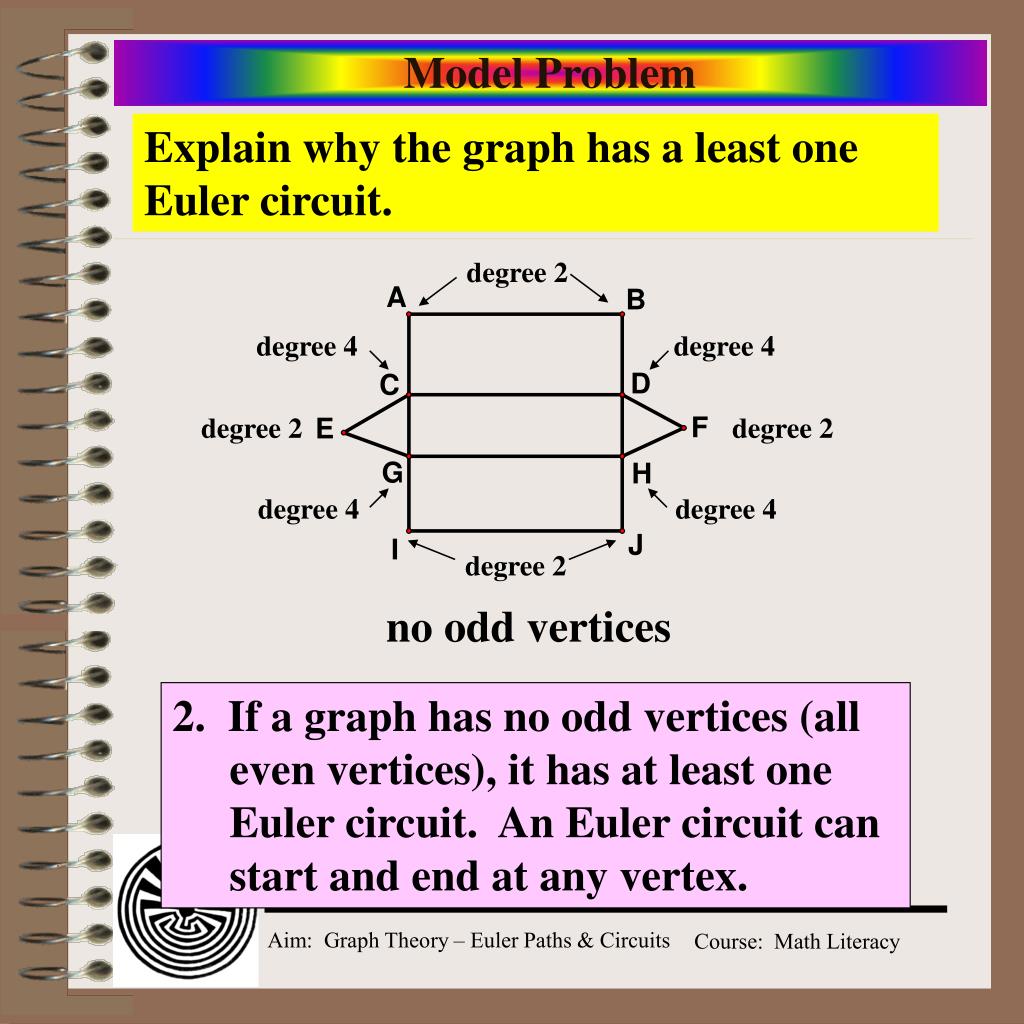 Model Problem

Explain why the graph has a least one Euler circuit.

degree 2
A
B
degree 4
degree 4
C
D
degree 2 E
F degree 2
G
H
degree 4
degree 4
I
J
degree 2

no odd vertices

2. If a graph has no odd vertices (all even vertices), it has at least one Euler circuit. An Euler circuit can start and end at any vertex.

Aim: Graph Theory – Euler Paths & Circuits Course: Math Literacy